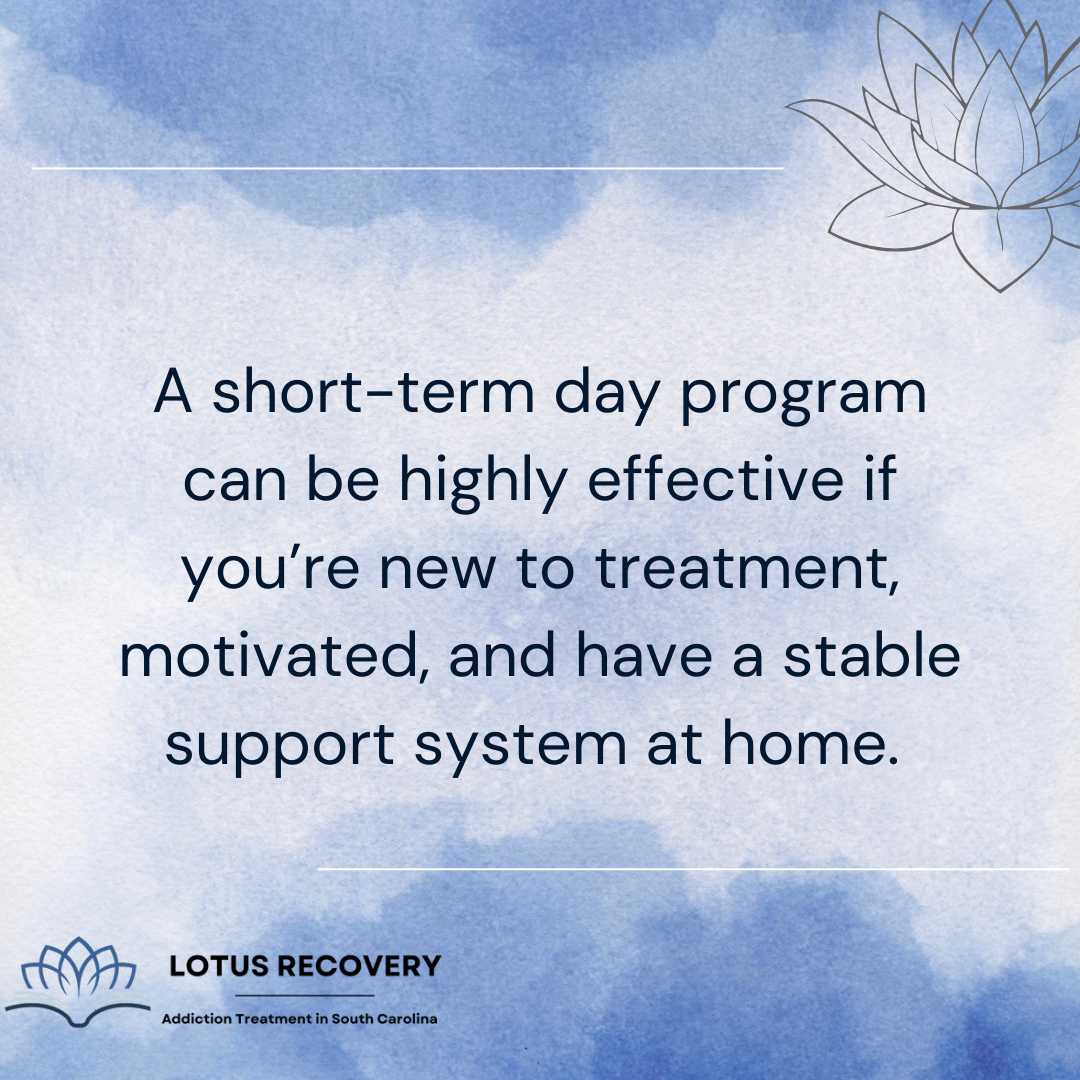 A short-term day program can be highly effective if you’re new to treatment, motivated, and have a stable support system at home.

LOTUS RECOVERY

Addiction Treatment in South Carolina